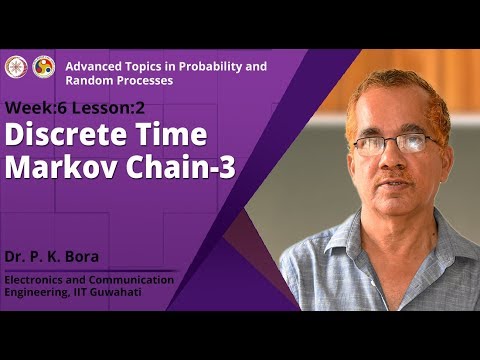 Advanced Topics in Probability and Random Processes

Week:6 Lesson:2

Discrete Time Markov Chain-3

Dr. P. K. Bora

Electronics and Communication Engineering, IIT Guwahati